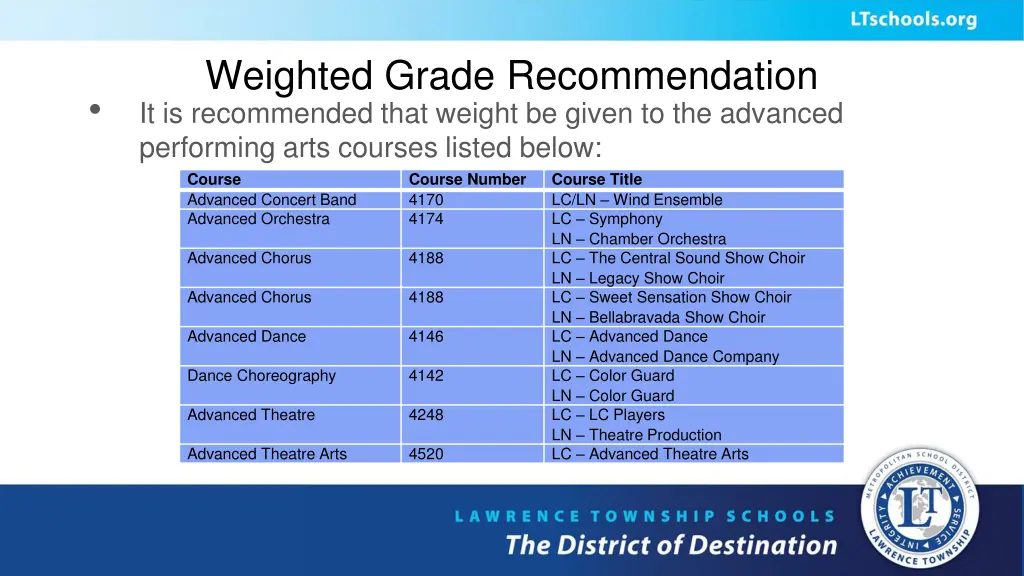 LTschools.org

Weighted Grade Recommendation

• It is recommended that weight be given to the advanced performing arts courses listed below:

| Course | Course Number | Course Title |
|---|---|---|
| Advanced Concert Band | 4170 | LC/LN – Wind Ensemble |
| Advanced Orchestra | 4174 | LC – Symphony LN – Chamber Orchestra |
| Advanced Chorus | 4188 | LC – The Central Sound Show Choir LN – Legacy Show Choir |
| Advanced Chorus | 4188 | LC – Sweet Sensation Show Choir LN – Bellabravada Show Choir |
| Advanced Dance | 4146 | LC – Advanced Dance LN – Advanced Dance Company |
| Dance Choreography | 4142 | LC – Color Guard LN – Color Guard |
| Advanced Theatre | 4248 | LC – LC Players LN – Theatre Production |
| Advanced Theatre Arts | 4520 | LC – Advanced Theatre Arts |

LAWRENCE TOWNSHIP SCHOOLS
The District of Destination

METROPOLITAN SCHOOL DISTRICT LAWRENCE TOWNSHIP ACHIEVEMENT SERVICE INTEGRITY LT